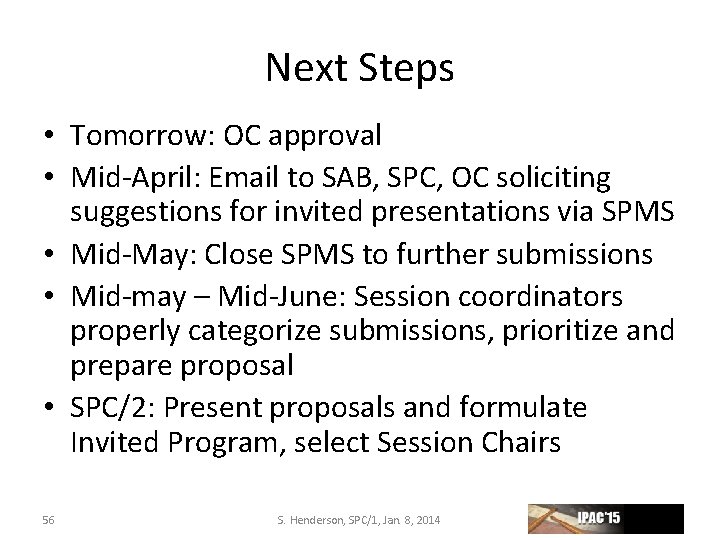 Next Steps

• Tomorrow: OC approval
• Mid-April: Email to SAB, SPC, OC soliciting suggestions for invited presentations via SPMS
• Mid-May: Close SPMS to further submissions
• Mid-may – Mid-June: Session coordinators properly categorize submissions, prioritize and prepare proposal
• SPC/2: Present proposals and formulate Invited Program, select Session Chairs

56

S. Henderson, SPC/1, Jan 8, 2014

IPAC'15